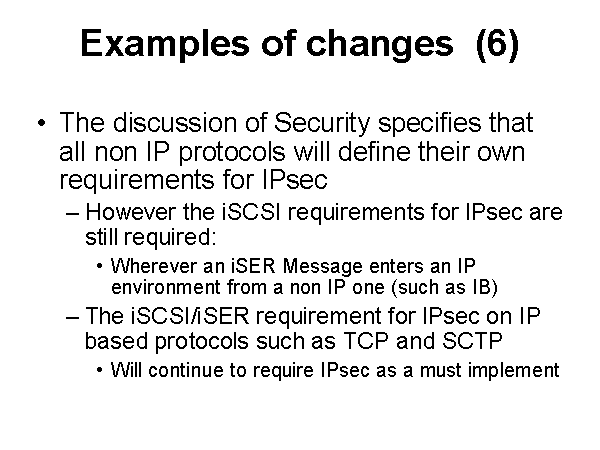 Examples of changes (6)

• The discussion of Security specifies that all non IP protocols will define their own requirements for IPsec

– However the iSCSI requirements for IPsec are still required:

• Wherever an iSER Message enters an IP environment from a non IP one (such as IB)

– The iSCSI/iSER requirement for IPsec on IP based protocols such as TCP and SCTP

• Will continue to require IPsec as a must implement